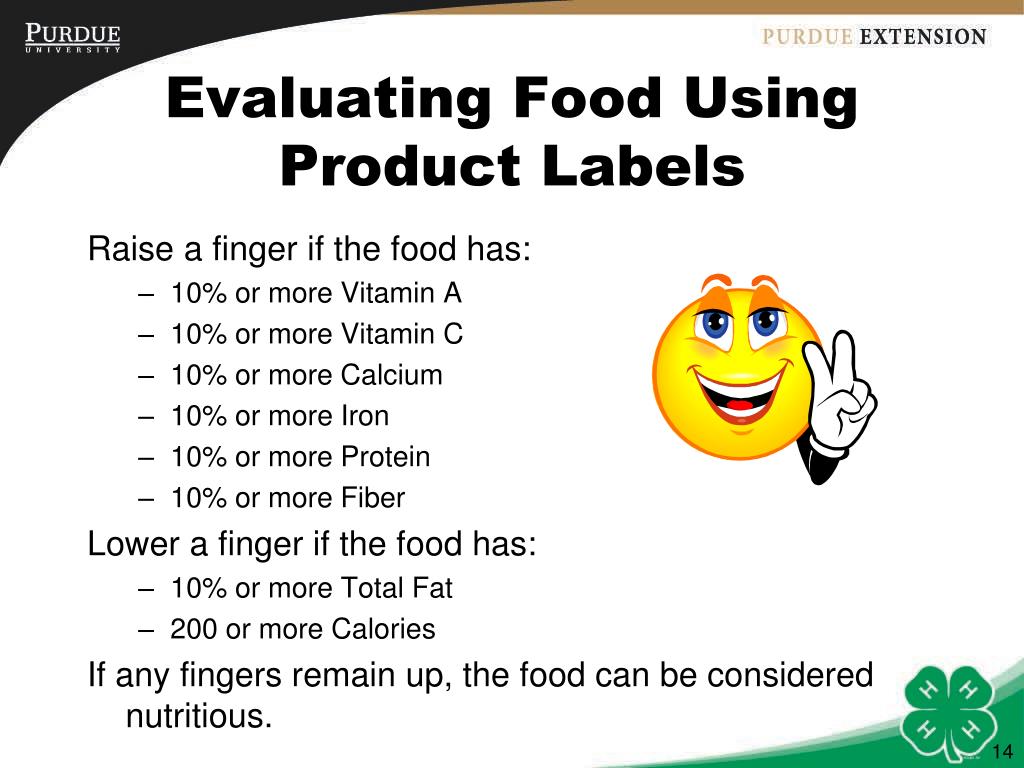 PURDUE
UNIVERSITY

PURDUE EXTENSION

Evaluating Food Using Product Labels

Raise a finger if the food has:
– 10% or more Vitamin A
– 10% or more Vitamin C
– 10% or more Calcium
– 10% or more Iron
– 10% or more Protein
– 10% or more Fiber

Lower a finger if the food has:
– 10% or more Total Fat
– 200 or more Calories

If any fingers remain up, the food can be considered nutritious.

H H H H

14